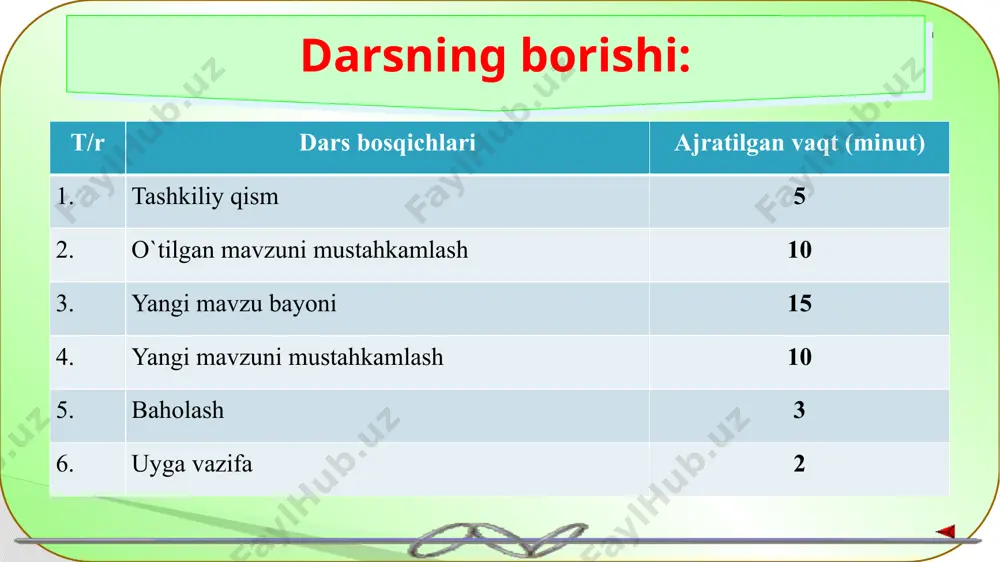 Darsning borishi:

| T/r | Dars bosqichlari | Ajratilgan vaqt (minut) |
|---|---|---|
| 1. | Tashkiliy qism | 5 |
| 2. | O`tilgan mavzuni mustahkamlash | 10 |
| 3. | Yangi mavzu bayoni | 15 |
| 4. | Yangi mavzuni mustahkamlash | 10 |
| 5. | Baholash | 3 |
| 6. | Uyga vazifa | 2 |

FaylHub.uz